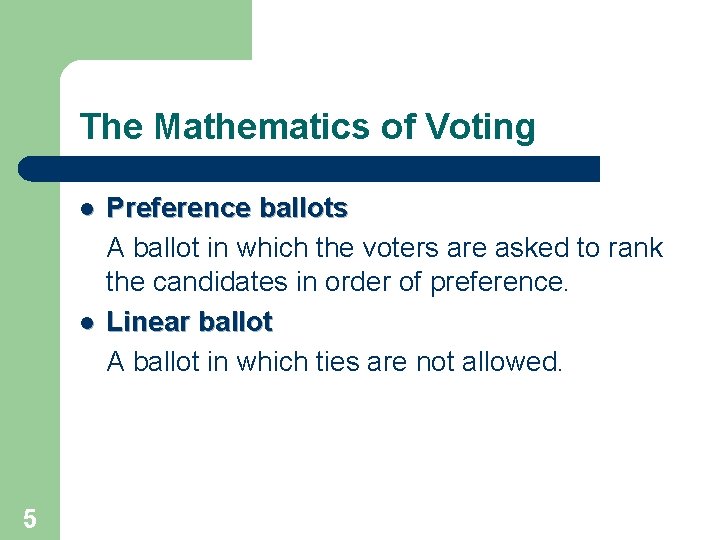 The Mathematics of Voting

• Preference ballots

A ballot in which the voters are asked to rank the candidates in order of preference.

• Linear ballot

A ballot in which ties are not allowed.

5